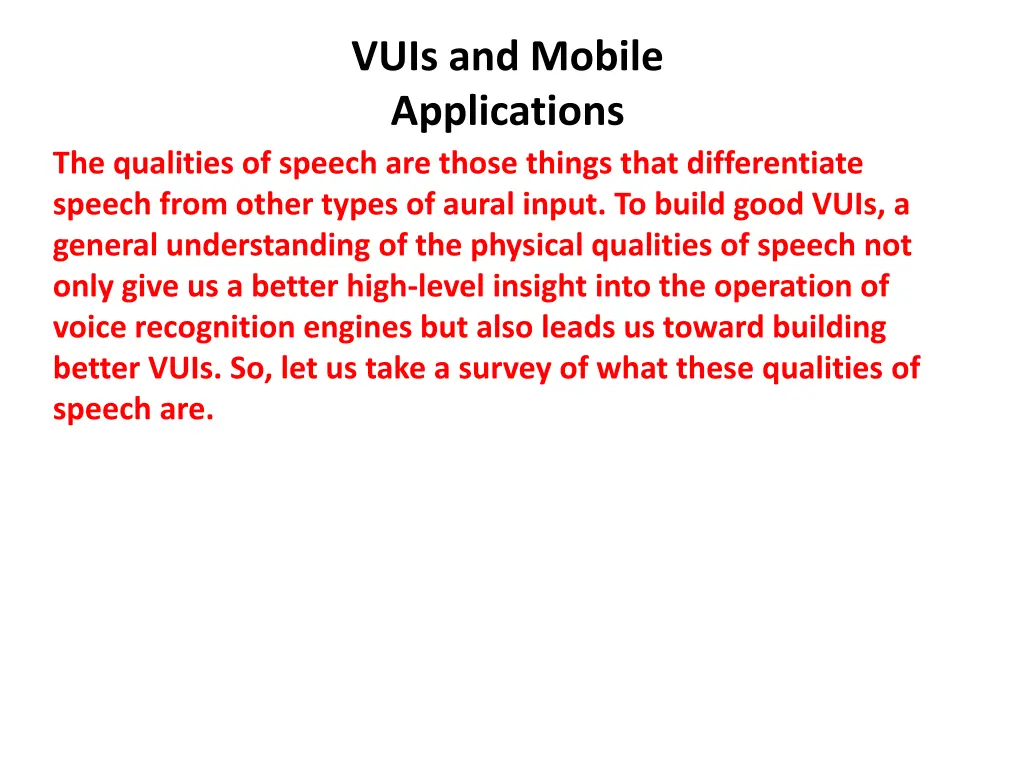 VUIs and Mobile Applications

The qualities of speech are those things that differentiate speech from other types of aural input. To build good VUIs, a general understanding of the physical qualities of speech not only give us a better high-level insight into the operation of voice recognition engines but also leads us toward building better VUIs. So, let us take a survey of what these qualities of speech are.